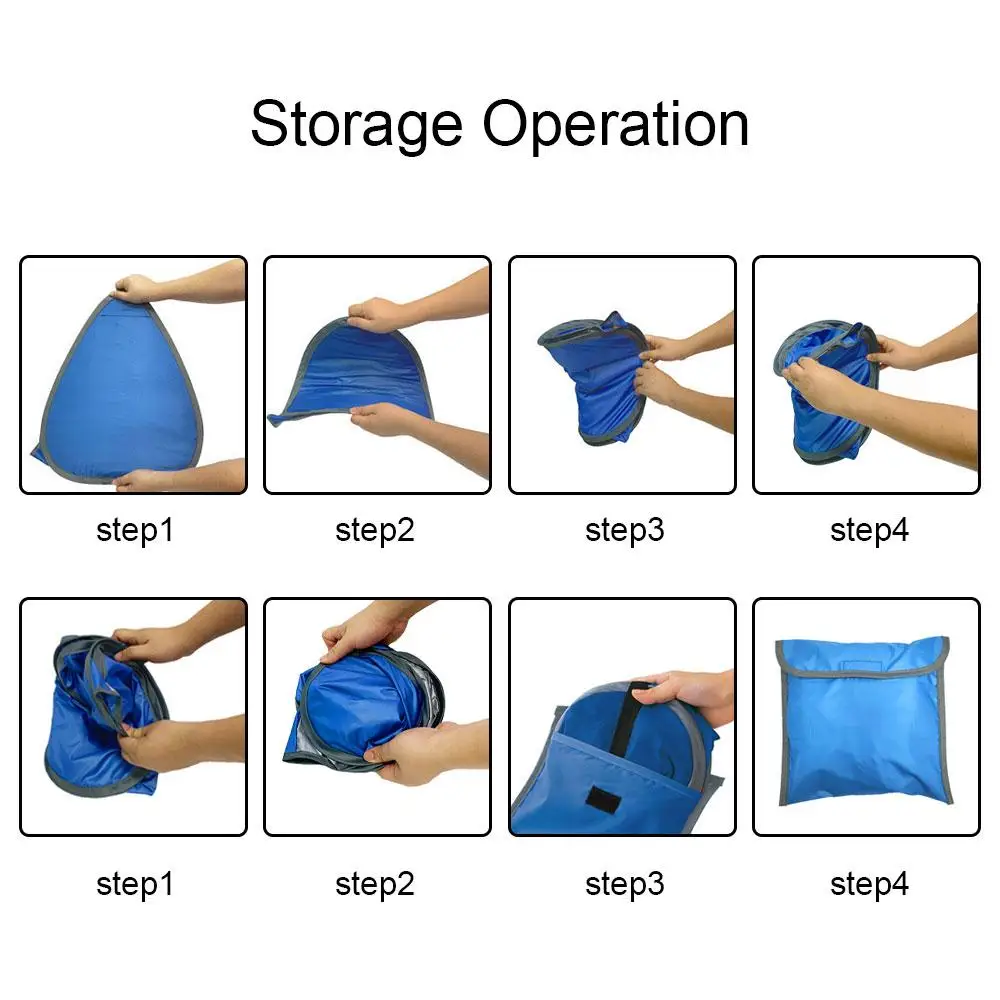 Storage Operation

step1

step2

step3

step4

step1

step2

step3

step4